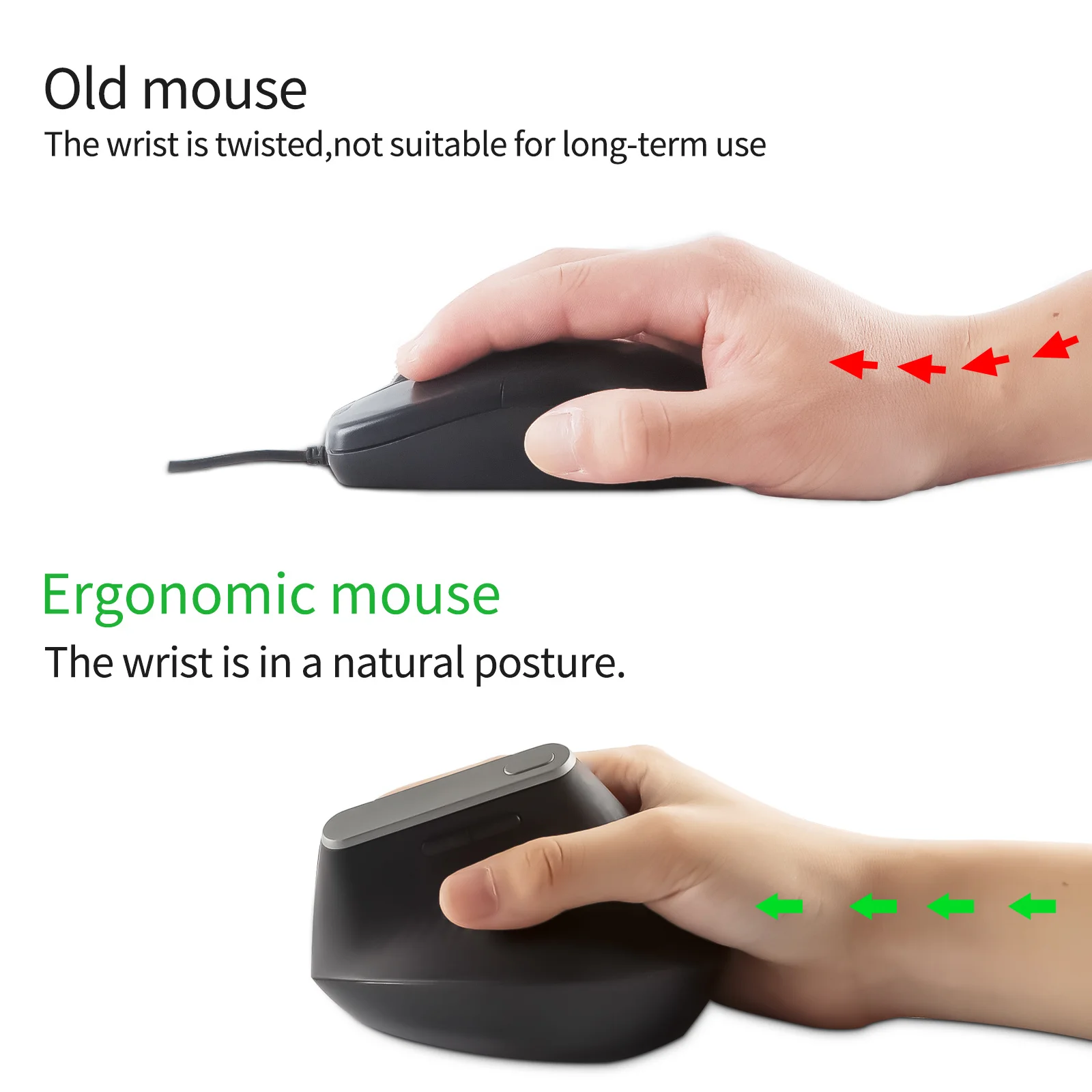 Old mouse
The wrist is twisted,not suitable for long-term use

Ergonomic mouse
The wrist is in a natural posture.